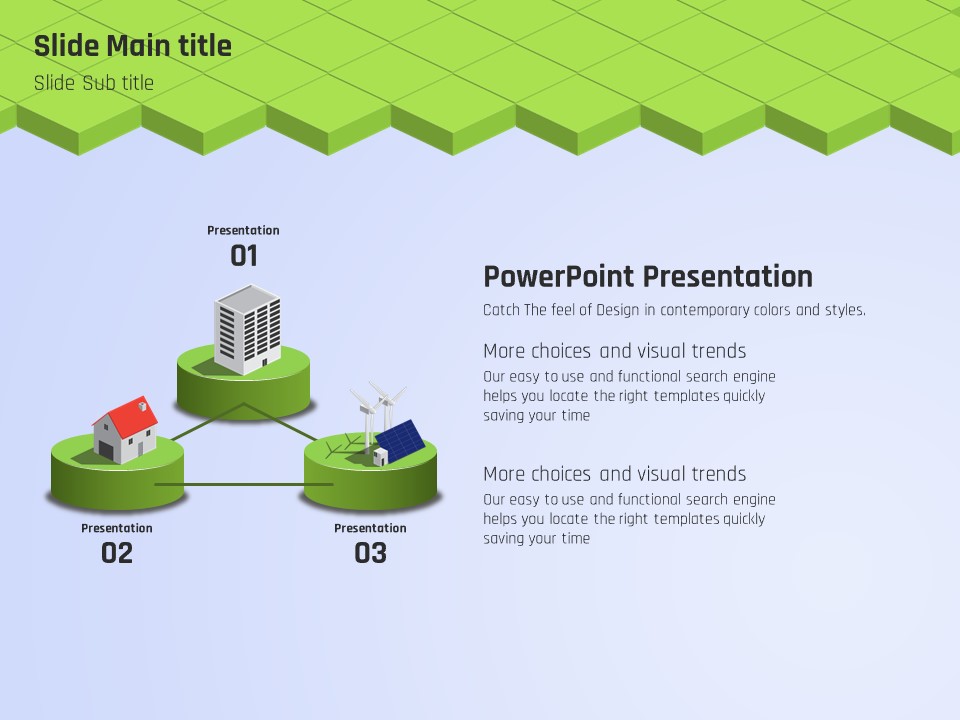 Slide Main title

Slide Sub title

Presentation
01

Presentation
02

Presentation
03

PowerPoint Presentation

Catch The feel of Design in contemporary colors and styles.

More choices and visual trends

Our easy to use and functional search engine helps you locate the right templates quickly saving your time

More choices and visual trends

Our easy to use and functional search engine helps you locate the right templates quickly saving your time